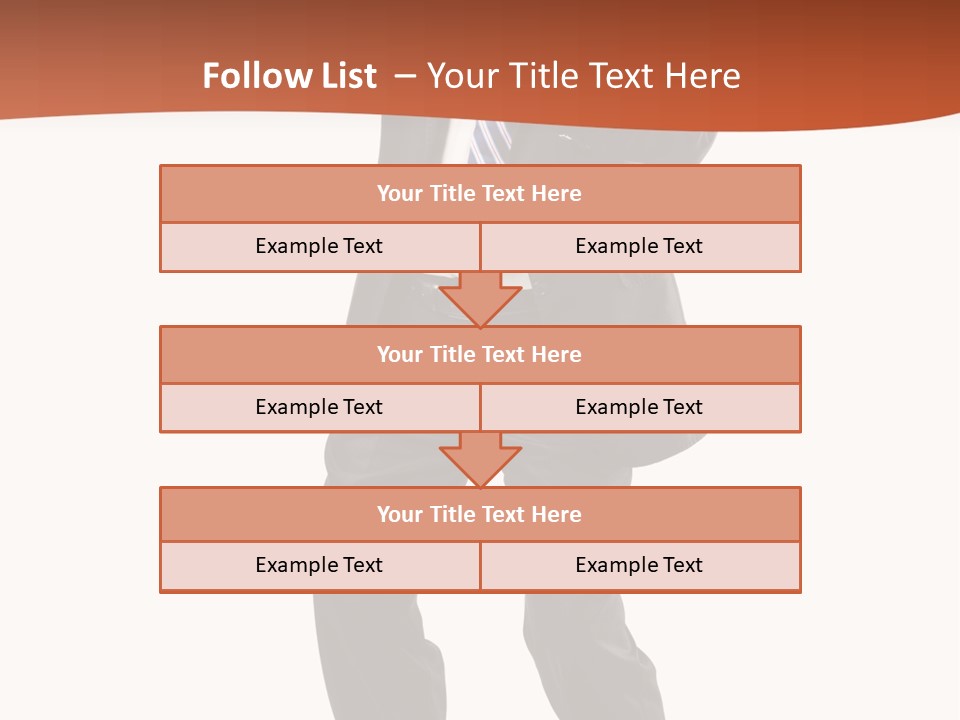 Follow List – Your Title Text Here

Your Title Text Here

Example Text

Example Text

Your Title Text Here

Example Text

Example Text

Your Title Text Here

Example Text

Example Text